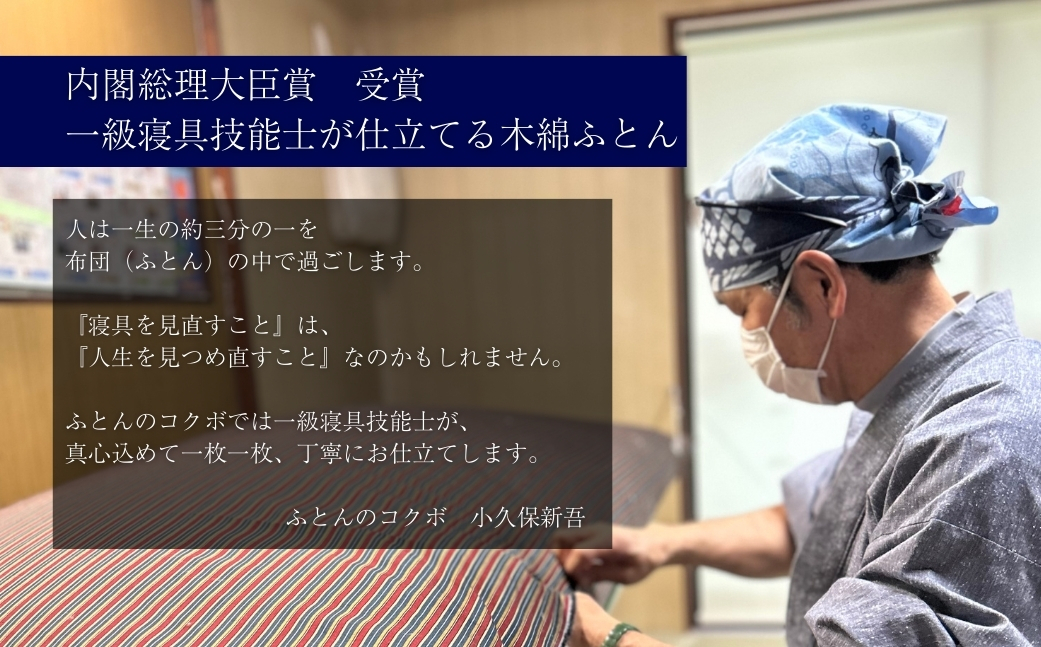 内閣総理大臣賞　受賞
一級寝具技能士が仕立てる木綿ふとん

人は一生の約三分の一を
布団（ふとん）の中で過ごします。

『寝具を見直すこと』は、
『人生を見つめ直すこと』なのかもしれません。

ふとんのコクボでは一級寝具技能士が、
真心込めて一枚一枚、丁寧にお仕立てします。

ふとんのコクボ　小久保新吾